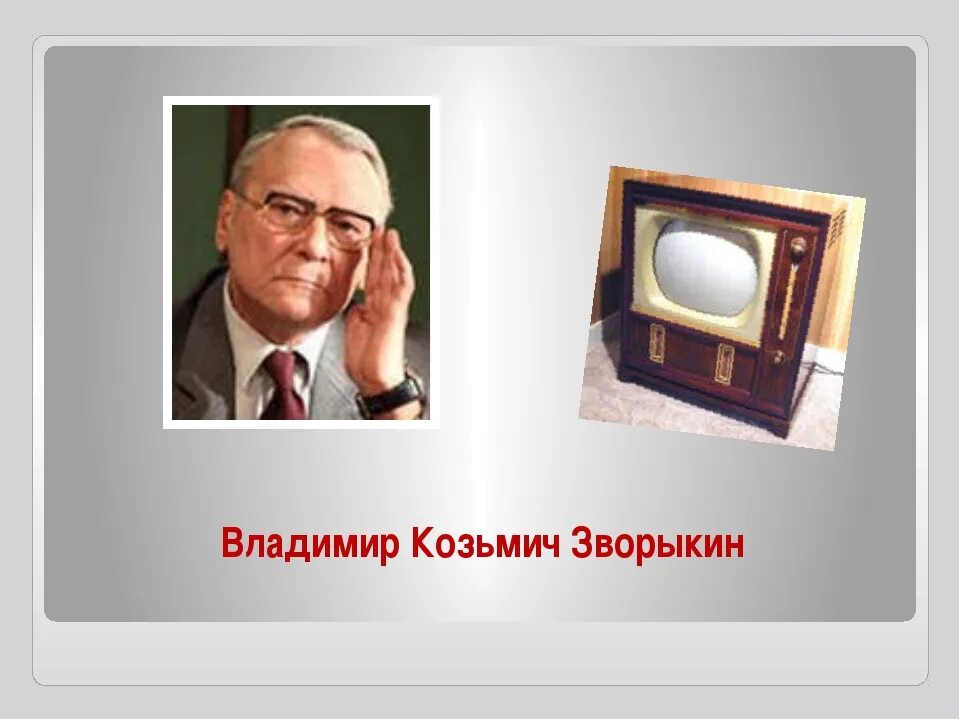 Владимир Козьмич Зворыкин